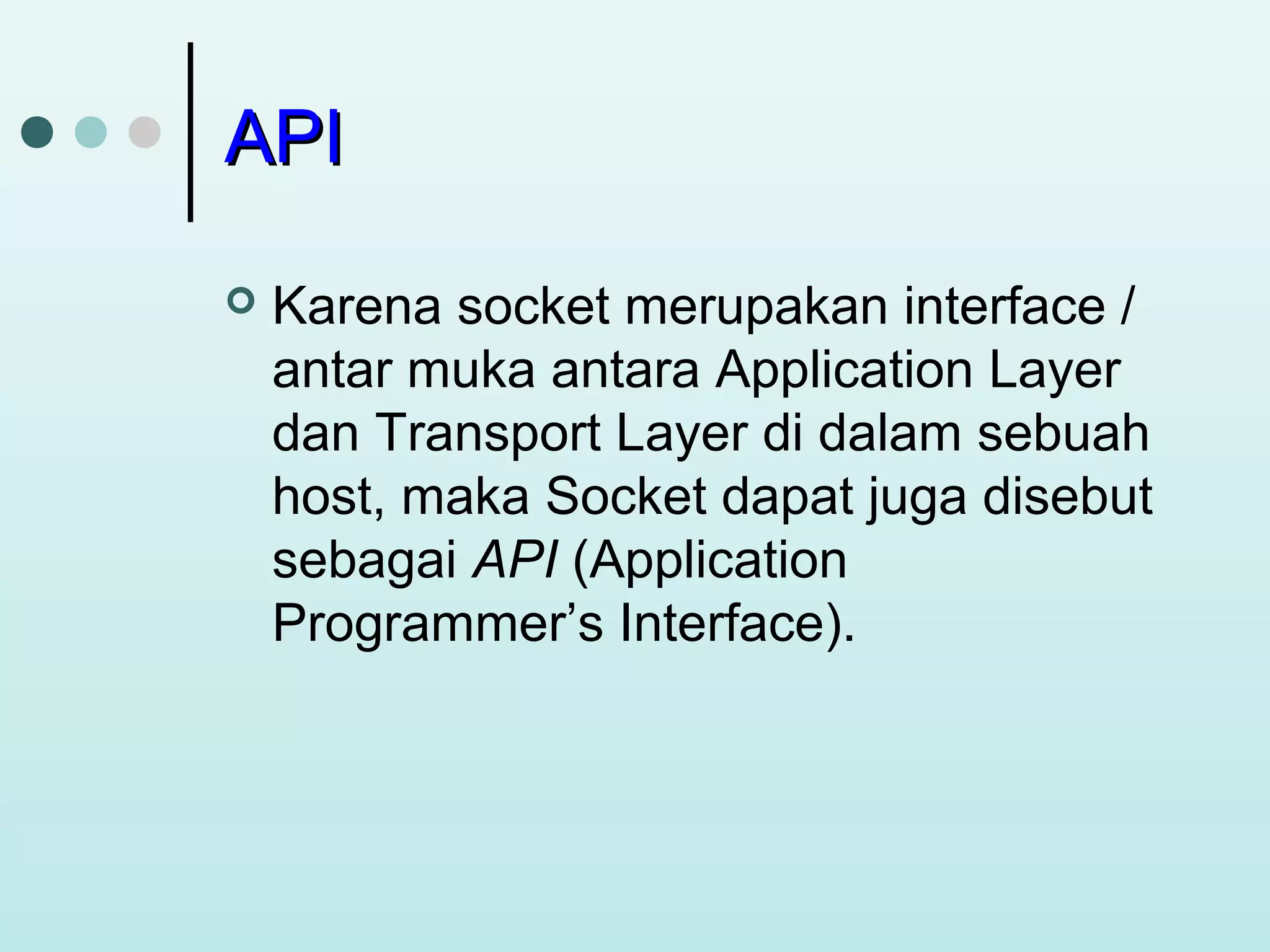 API

Karena socket merupakan interface / antar muka antara Application Layer dan Transport Layer di dalam sebuah host, maka Socket dapat juga disebut sebagai API (Application Programmer’s Interface).